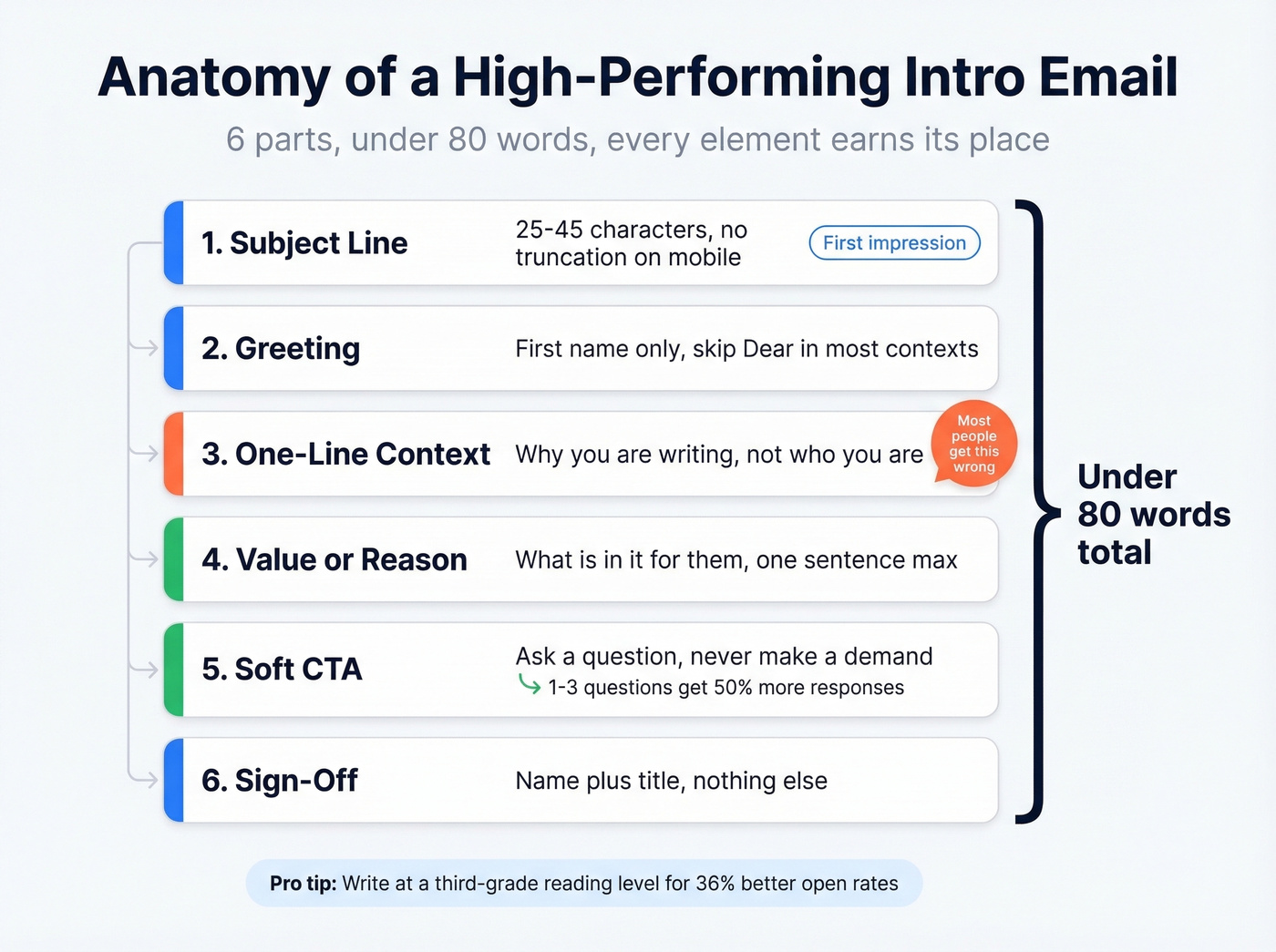 Anatomy of a High-Performing Intro Email

6 parts, under 80 words, every element earns its place

1. Subject Line
25-45 characters, no truncation on mobile
First impression

2. Greeting
First name only, skip Dear in most contexts

3. One-Line Context
Why you are writing, not who you are
Most people get this wrong

4. Value or Reason
What is in it for them, one sentence max

5. Soft CTA
Ask a question, never make a demand
1-3 questions get 50% more responses

6. Sign-Off
Name plus title, nothing else

Under 80 words total

Pro tip: Write at a third-grade reading level for 36% better open rates